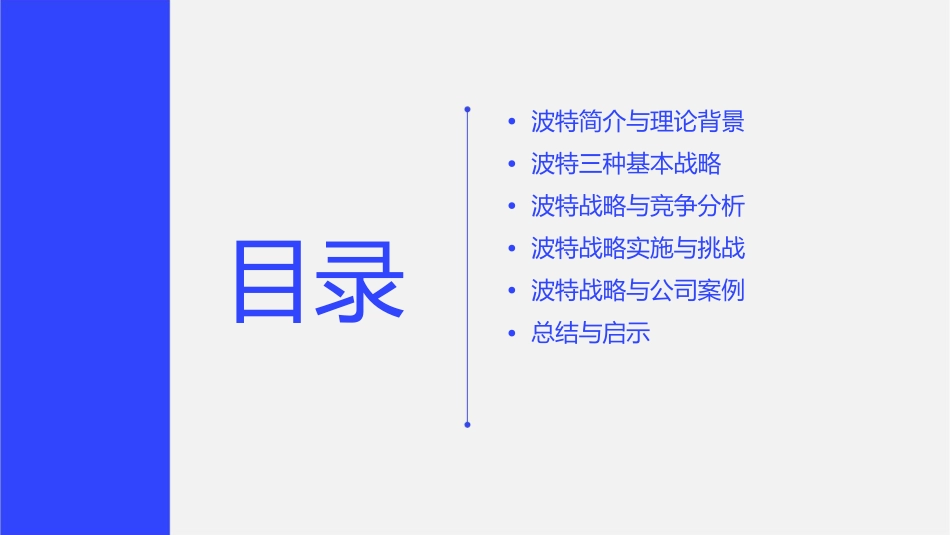 目录

• 波特简介与理论背景
• 波特三种基本战略
• 波特战略与竞争分析
• 波特战略实施与挑战
• 波特战略与公司案例
• 总结与启示